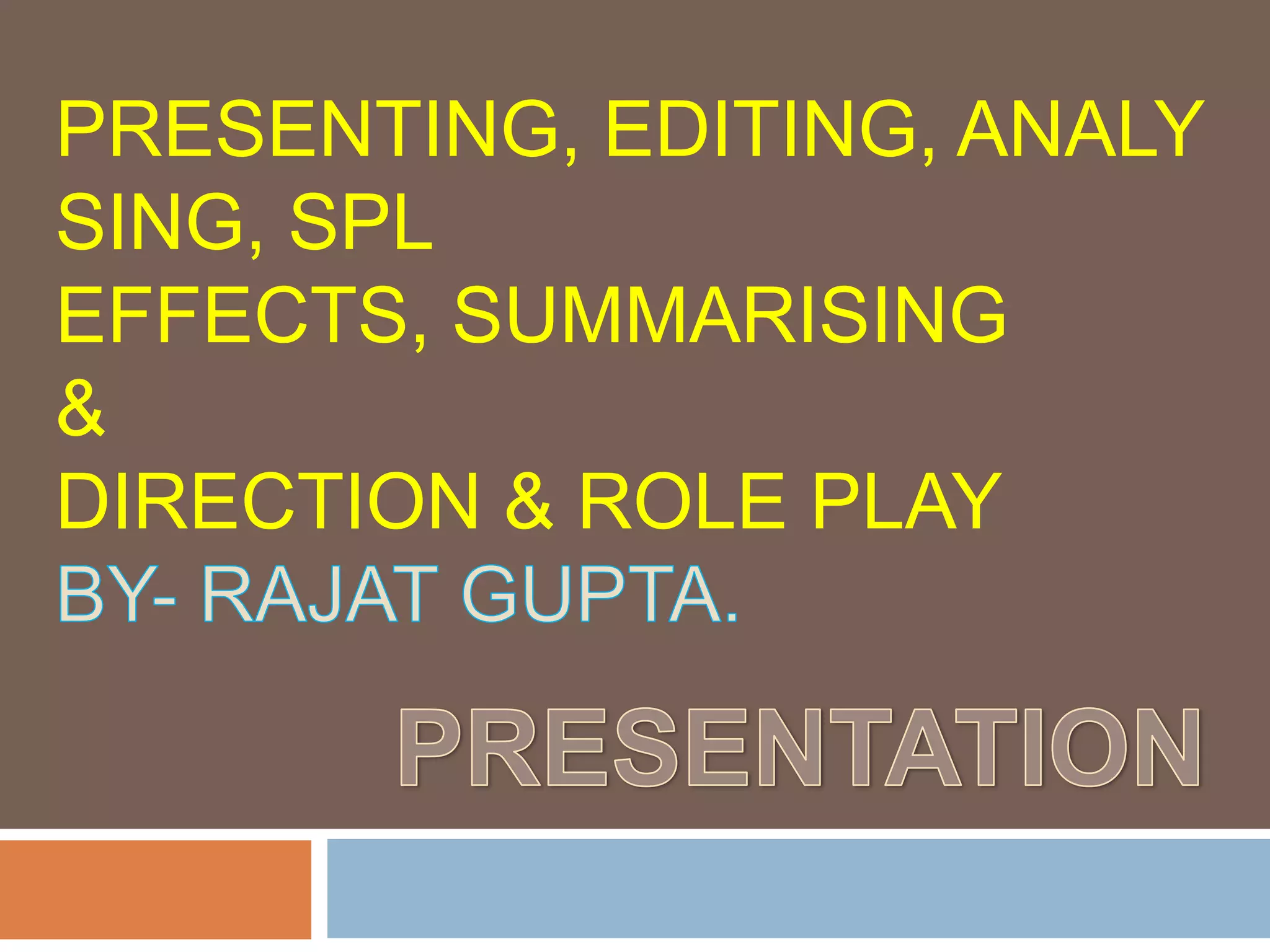 PRESENTING, EDITING, ANALYSING, SPL EFFECTS, SUMMARISING
&
DIRECTION & ROLE PLAY
BY- RAJAT GUPTA.

PRESENTATION